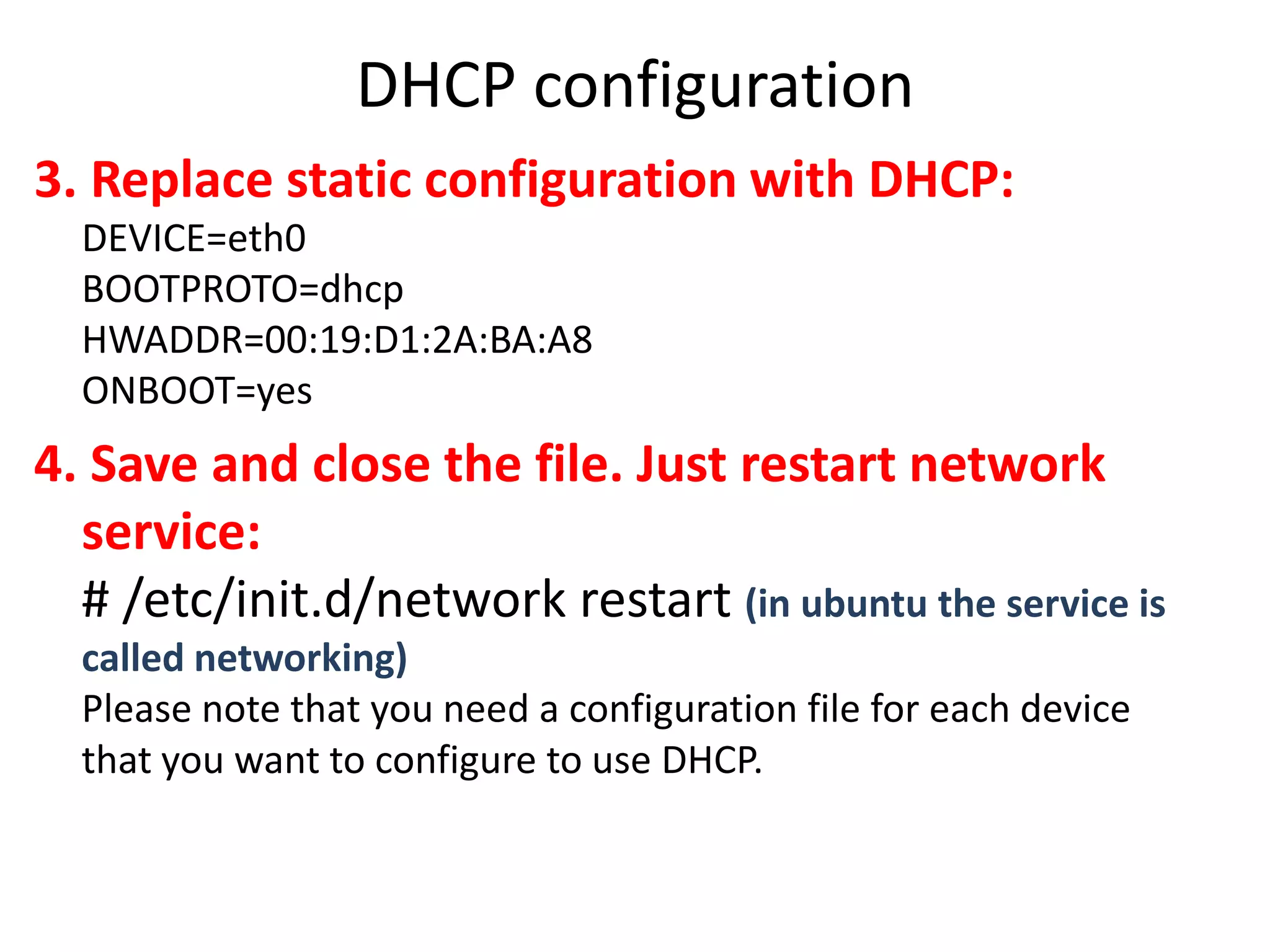 DHCP configuration

3. Replace static configuration with DHCP:

DEVICE=eth0
BOOTPROTO=dhcp
HWADDR=00:19:D1:2A:BA:A8
ONBOOT=yes

4. Save and close the file. Just restart network service:

# /etc/init.d/network restart (in ubuntu the service is called networking)

Please note that you need a configuration file for each device that you want to configure to use DHCP.